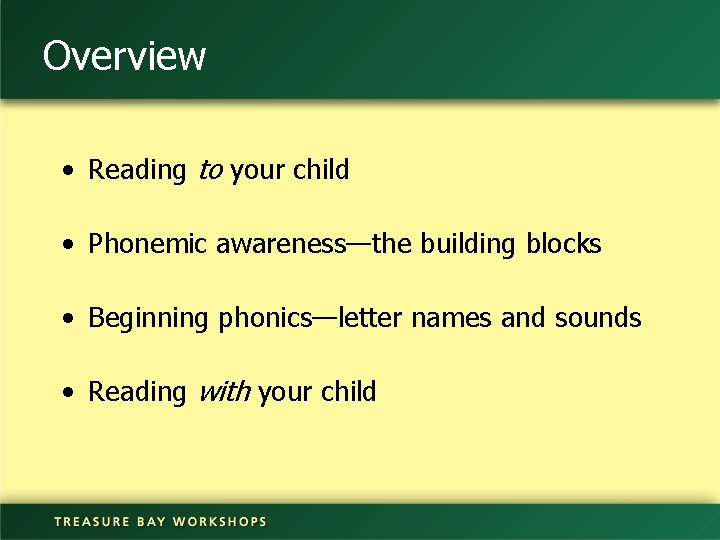 Overview

• Reading to your child

• Phonemic awareness—the building blocks

• Beginning phonics—letter names and sounds

• Reading with your child

TREASURE BAY WORKSHOPS